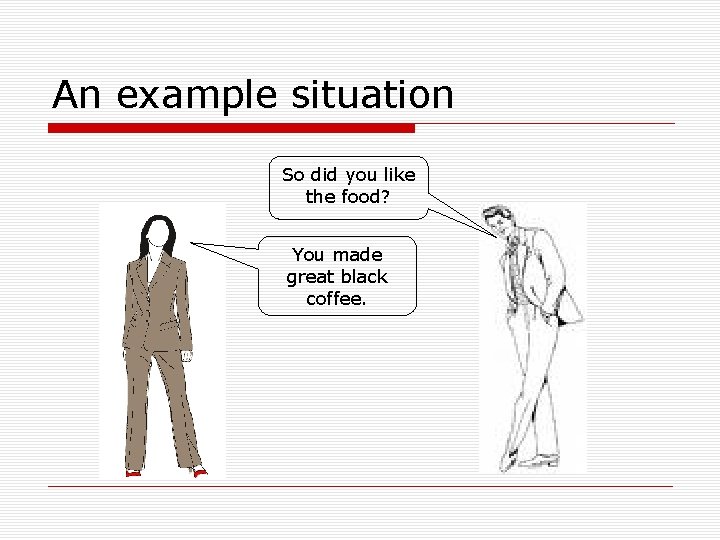 An example situation

So did you like the food?

You made great black coffee.